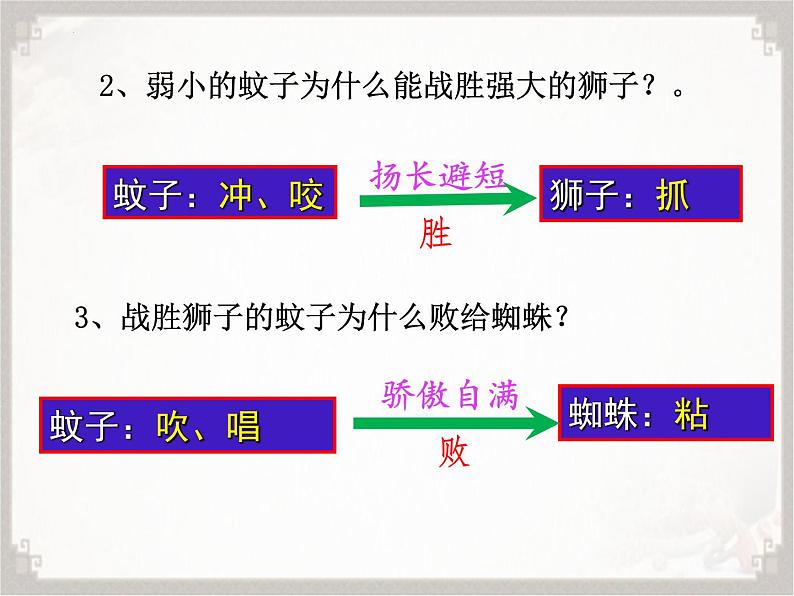 2、弱小的蚊子为什么能战胜强大的狮子？。

蚊子：冲、咬

扬长避短

胜

狮子：抓

3、战胜狮子的蚊子为什么败给蜘蛛？

蚊子：吹、唱

骄傲自满

败

蜘蛛：粘